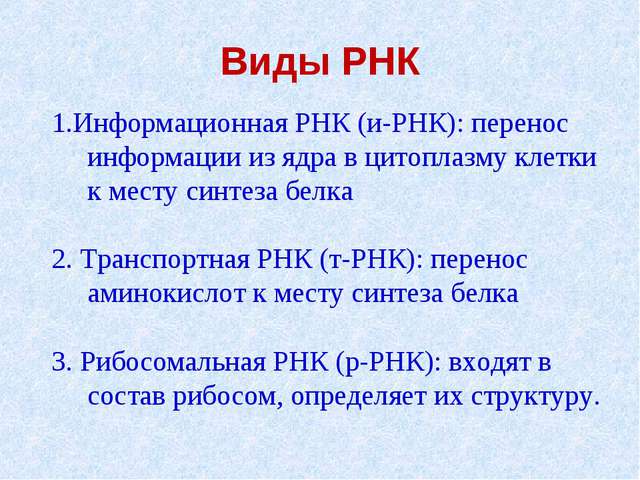 Виды РНК

1.Информационная РНК (и-РНК): перенос информации из ядра в цитоплазму клетки к месту синтеза белка

2. Транспортная РНК (т-РНК): перенос аминокислот к месту синтеза белка

3. Рибосомальная РНК (р-РНК): входят в состав рибосом, определяет их структуру.